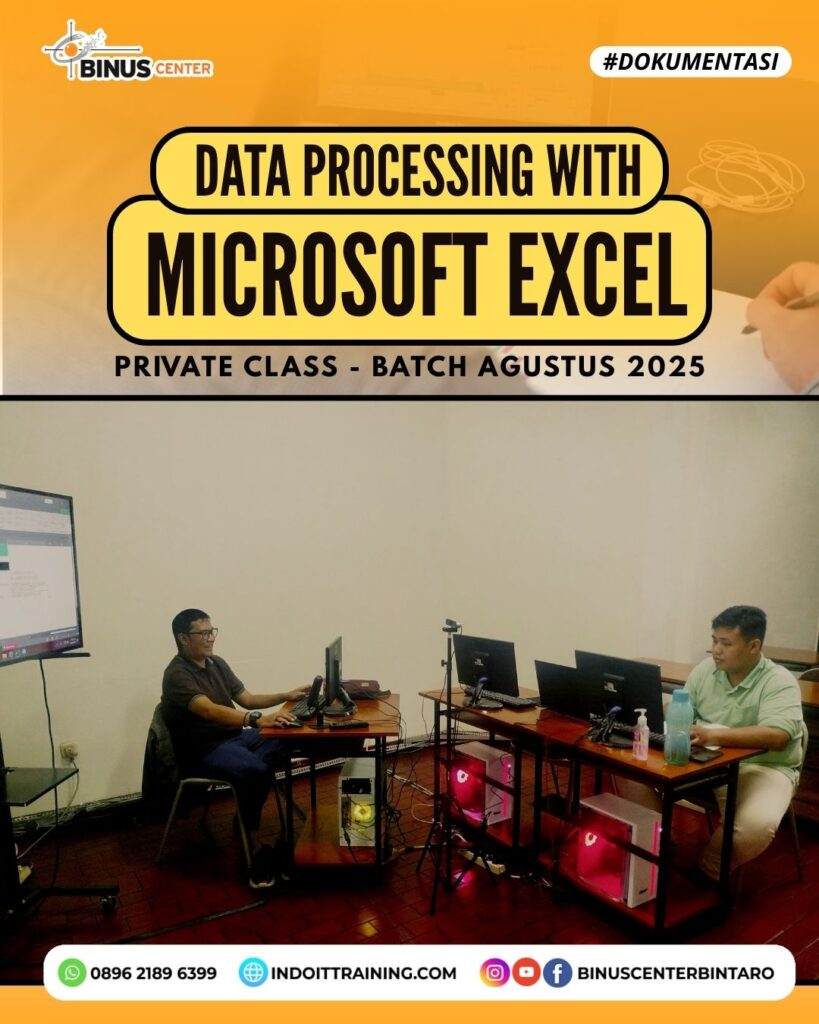 BINUS CENTER

#DOKUMENTASI

DATA PROCESSING WITH

MICROSOFT EXCEL

PRIVATE CLASS - BATCH AGUSTUS 2025

0896 2189 6399 INDOITTRAINING.COM BINUSCENTERBINTARO